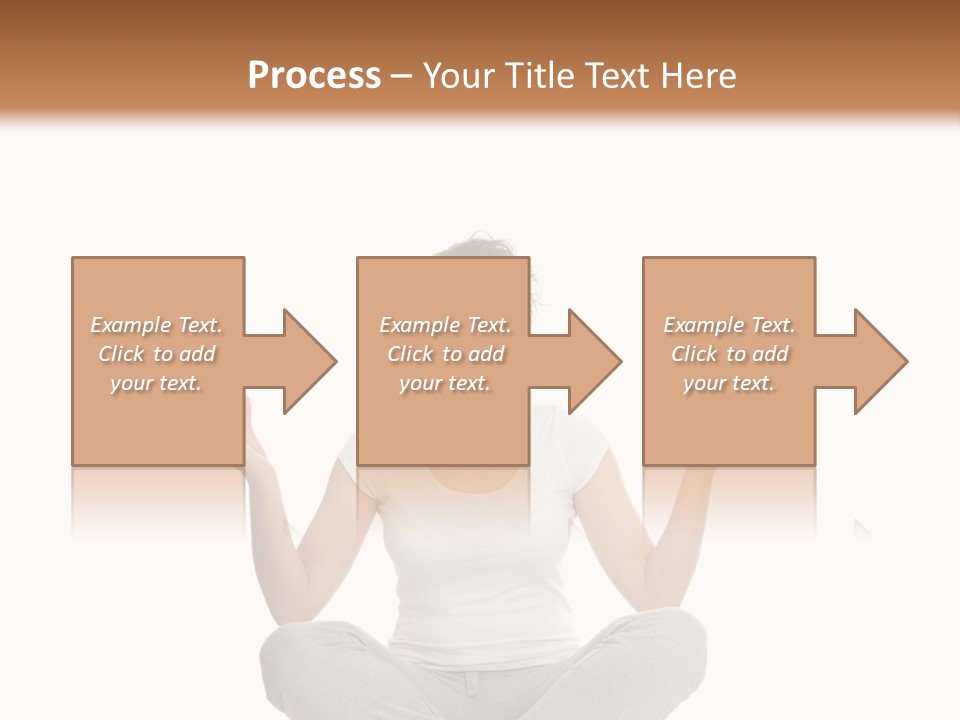 Process – Your Title Text Here

Example Text. Click to add your text.

Example Text. Click to add your text.

Example Text. Click to add your text.